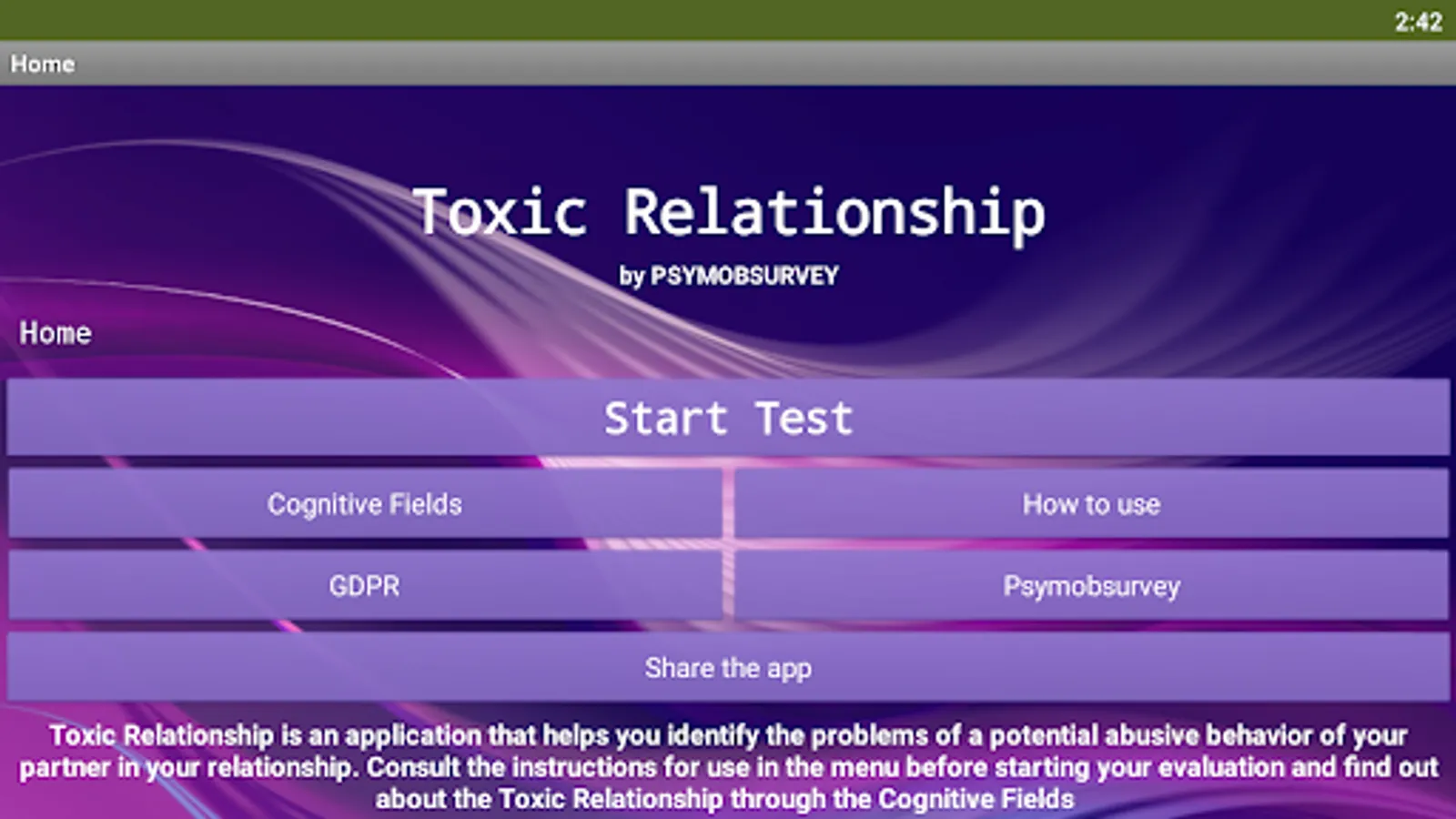 2:42

Home

Toxic Relationship

by PSYMOBSURVEY

Home

Start Test

Cognitive Fields

How to use

GDPR

Psymobsurvey

Share the app

Toxic Relationship is an application that helps you identify the problems of a potential abusive behavior of your partner in your relationship. Consult the instructions for use in the menu before starting your evaluation and find out about the Toxic Relationship through the Cognitive Fields